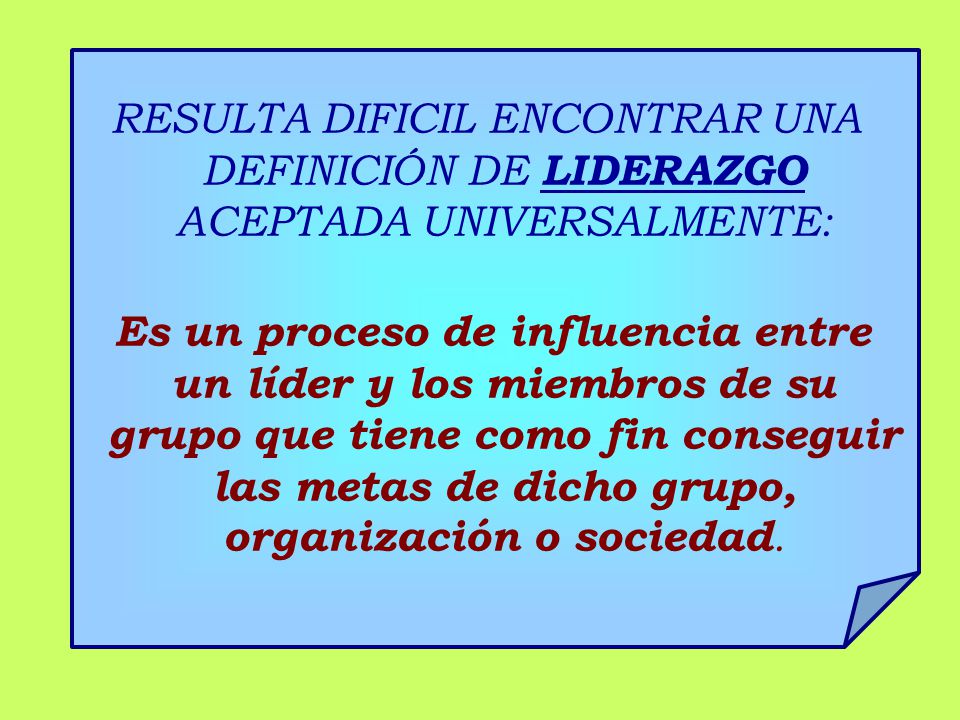 RESULTA DIFICIL ENCONTRAR UNA DEFINICIÓN DE LIDERAZGO ACEPTADA UNIVERSALMENTE:

Es un proceso de influencia entre un líder y los miembros de su grupo que tiene como fin conseguir las metas de dicho grupo, organización o sociedad.